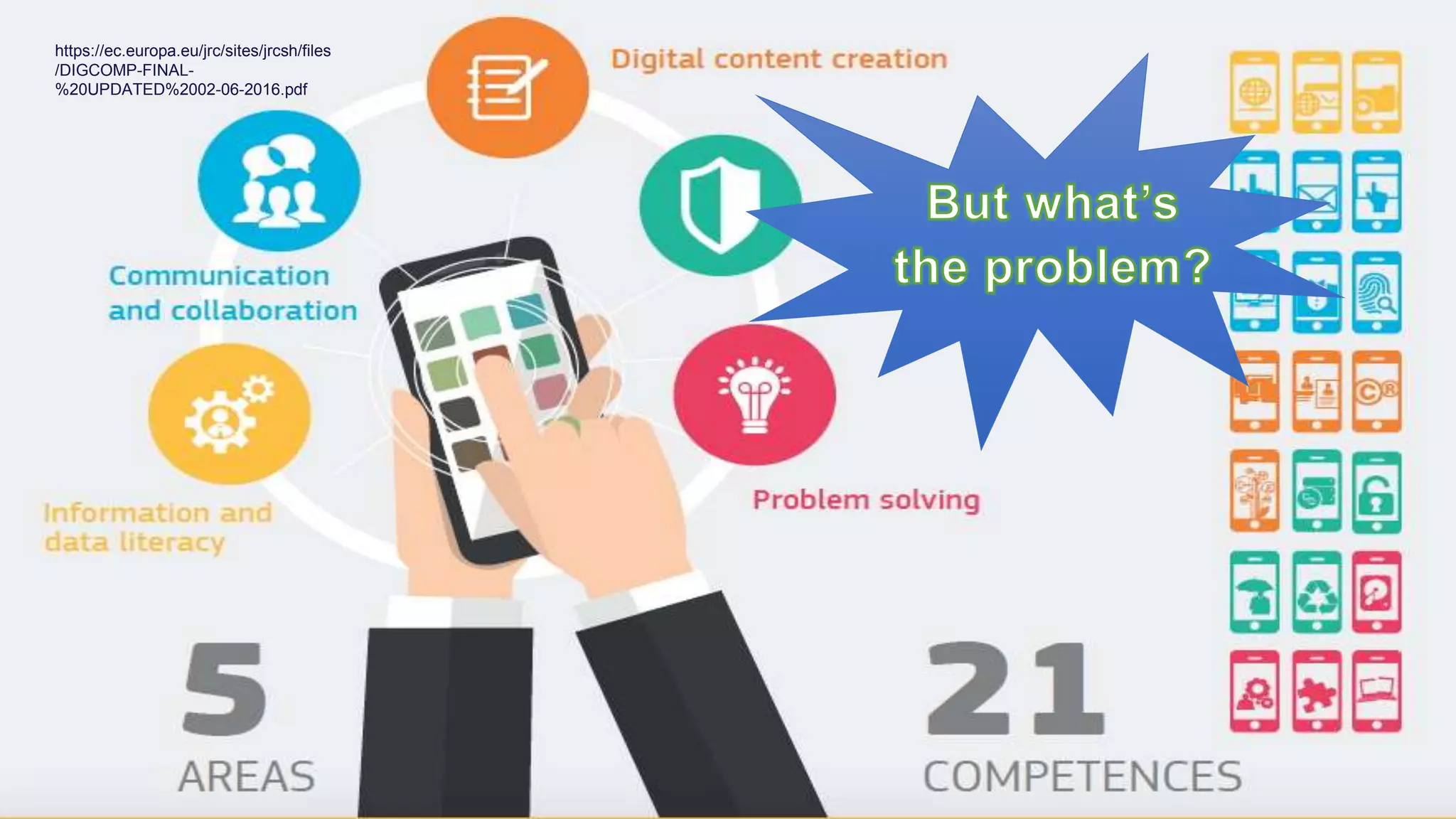 https://ec.europa.eu/jrc/sites/jrcsh/files/DIGCOMP-FINAL-%20UPDATED%2002-06-2016.pdf

Digital content creation

But what's the problem?

Communication and collaboration

Information and data literacy

Problem solving

5
AREAS

21
COMPETENCES